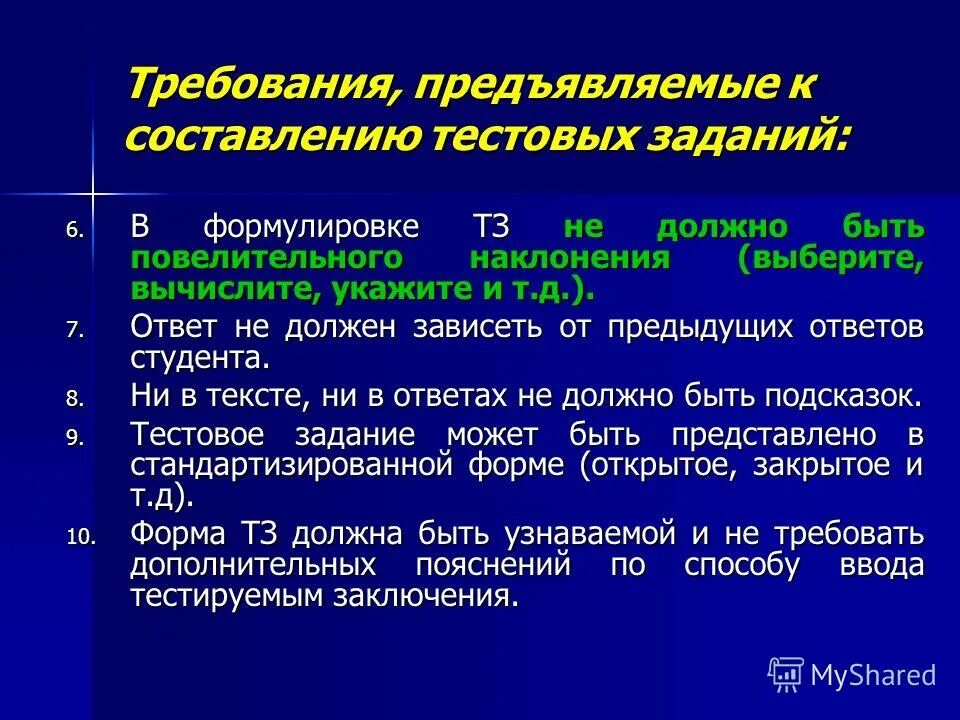 Требования, предъявляемые к составлению тестовых заданий:

6. В формулировке ТЗ не должно быть повелительного наклонения (выберите, вычислите, укажите и т.д.).
7. Ответ не должен зависеть от предыдущих ответов студента.
8. Ни в тексте, ни в ответах не должно быть подсказок.
9. Тестовое задание может быть представлено в стандартизированной форме (открытое, закрытое и т.д).
10. Форма ТЗ должна быть узнаваемой и не требовать дополнительных пояснений по способу ввода тестируемым заключения.

MyShared